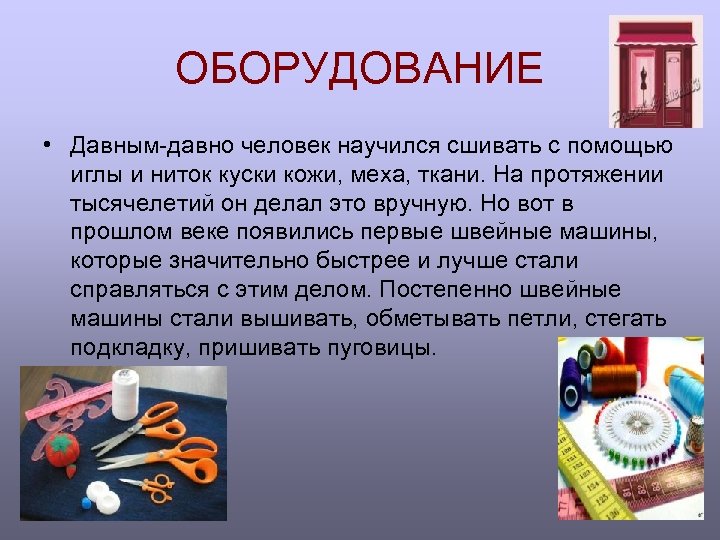 ОБОРУДОВАНИЕ

• Давным-давно человек научился сшивать с помощью иглы и ниток куски кожи, меха, ткани. На протяжении тысячелетий он делал это вручную. Но вот в прошлом веке появились первые швейные машины, которые значительно быстрее и лучше стали справляться с этим делом. Постепенно швейные машины стали вышивать, обметывать петли, стегать подкладку, пришивать пуговицы.